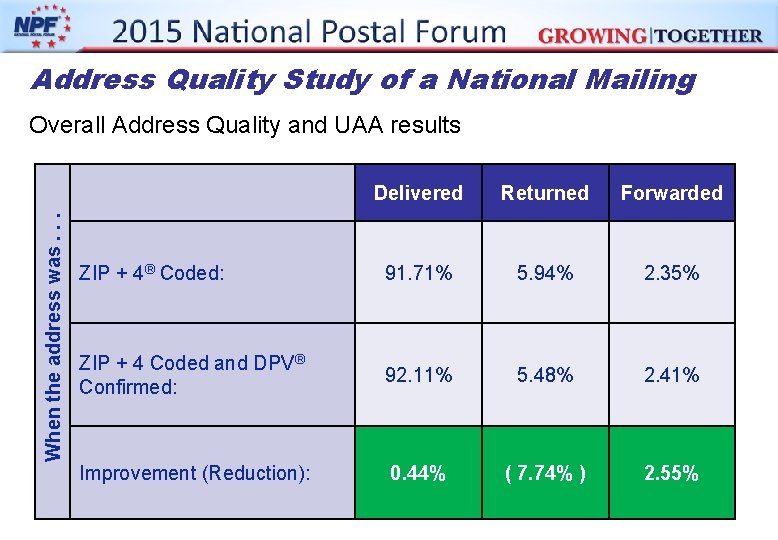 NPF NATIONAL POSTAL FORUM

2015 National Postal Forum GROWING|TOGETHER

Address Quality Study of a National Mailing

Overall Address Quality and UAA results

When the address was . . .

| | Delivered | Returned | Forwarded |
|---|---|---|---|
| ZIP + 4® Coded: | 91.71% | 5.94% | 2.35% |
| ZIP + 4 Coded and DPV® Confirmed: | 92.11% | 5.48% | 2.41% |
| Improvement (Reduction): | 0.44% | ( 7.74% ) | 2.55% |